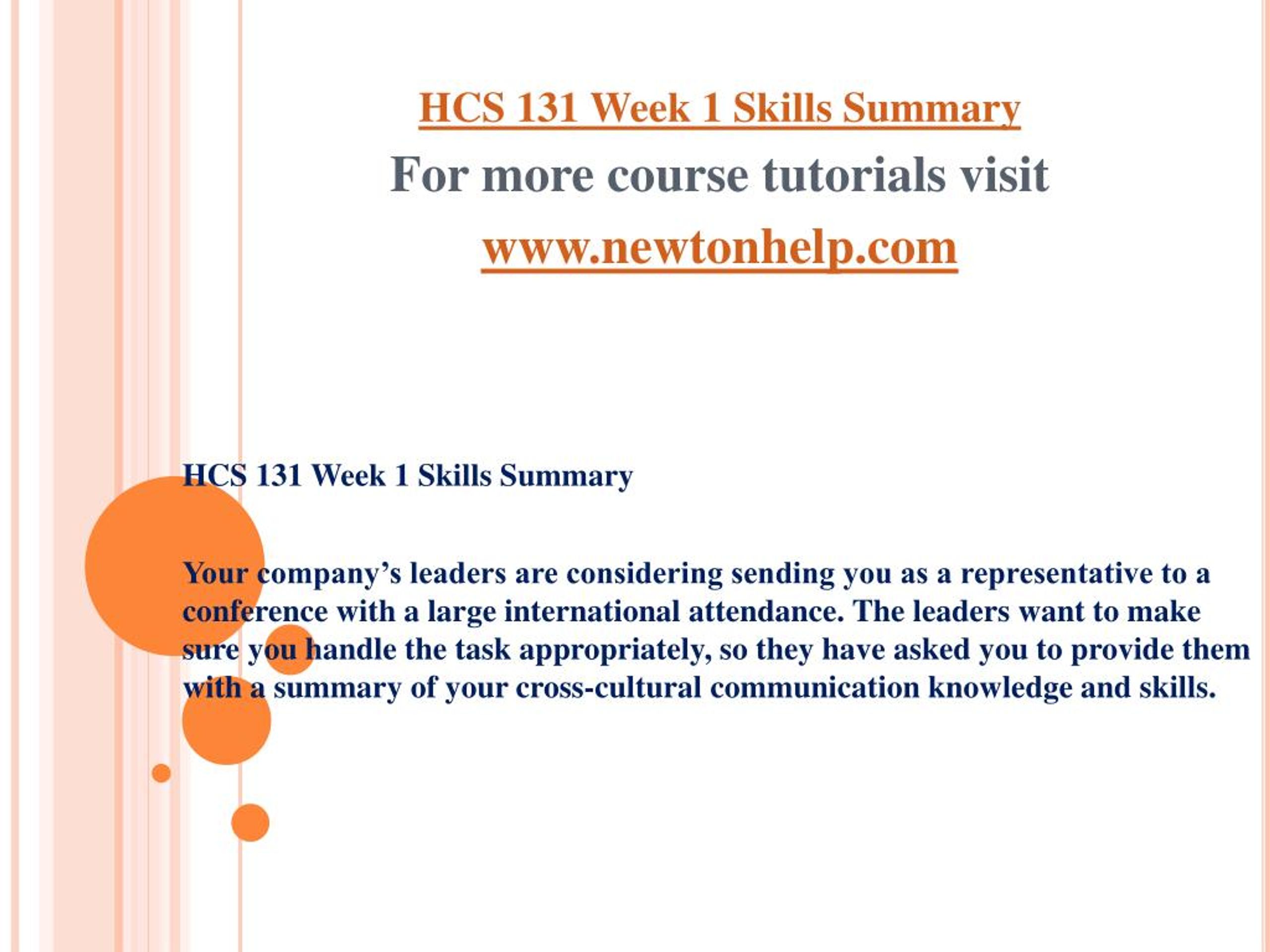 HCS 131 Week 1 Skills Summary

For more course tutorials visit

www.newtonhelp.com

HCS 131 Week 1 Skills Summary

Your company’s leaders are considering sending you as a representative to a conference with a large international attendance. The leaders want to make sure you handle the task appropriately, so they have asked you to provide them with a summary of your cross-cultural communication knowledge and skills.